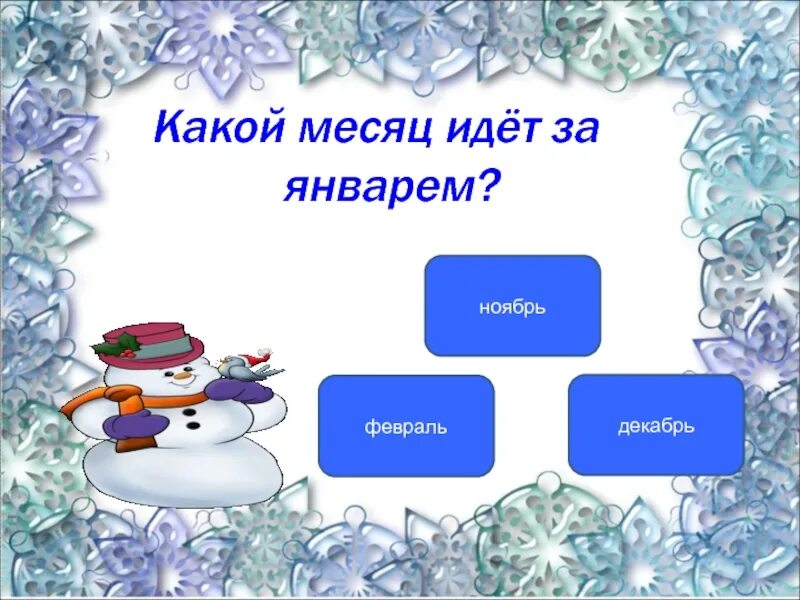 Какой месяц идёт за январем?

ноябрь

февраль

декабрь